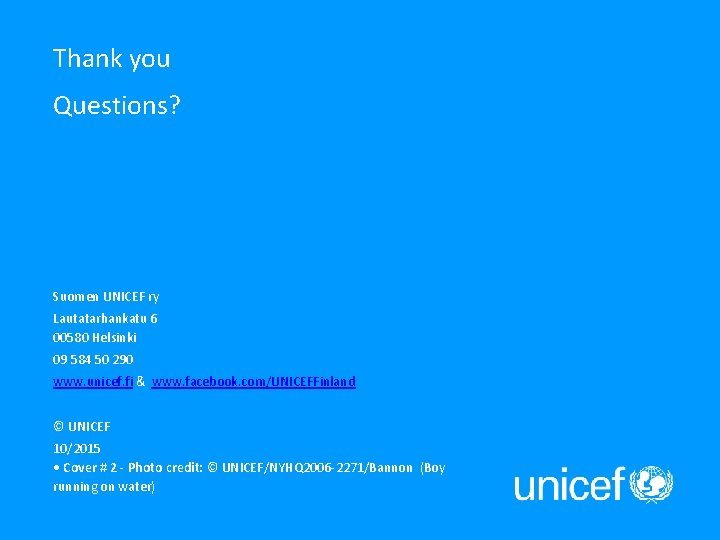 Thank you

Questions?

Suomen UNICEF ry
Lautatarhankatu 6
00580 Helsinki
09 584 50 290
www.unicef.fi & www.facebook.com/UNICEFFinland

© UNICEF
10/2015
• Cover # 2 - Photo credit: © UNICEF/NYHQ2006-2271/Bannon (Boy running on water)

unicef